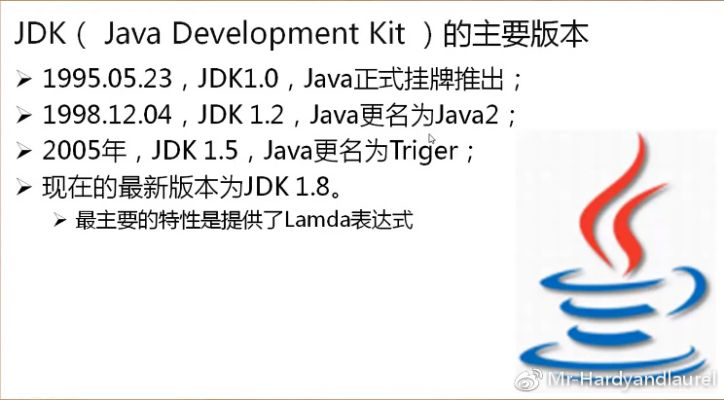 JDK（ Java Development Kit ）的主要版本

➢ 1995.05.23，JDK1.0，Java正式挂牌推出；

➢ 1998.12.04，JDK 1.2，Java更名为Java2；

➢ 2005年，JDK 1.5，Java更名为Triger；

➢ 现在的最新版本为JDK 1.8。

➢ 最主要的特性是提供了Lamda表达式

Mr-Hardyandlaurel